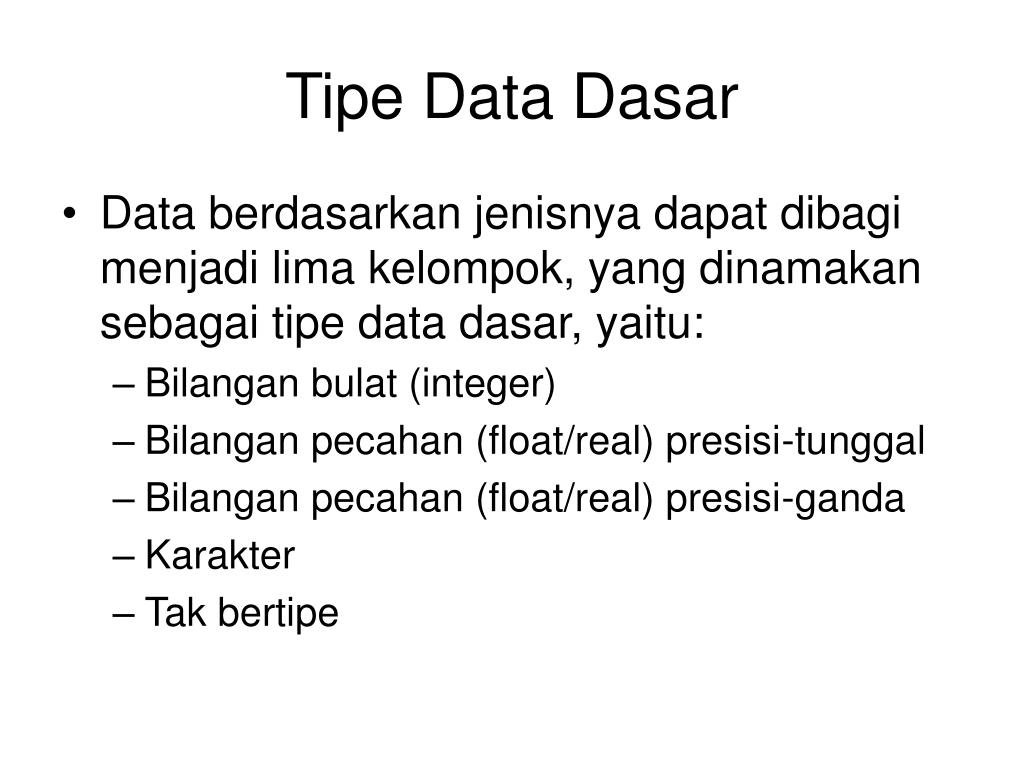 Tipe Data Dasar

• Data berdasarkan jenisnya dapat dibagi menjadi lima kelompok, yang dinamakan sebagai tipe data dasar, yaitu:
– Bilangan bulat (integer)
– Bilangan pecahan (float/real) presisi-tunggal
– Bilangan pecahan (float/real) presisi-ganda
– Karakter
– Tak bertipe